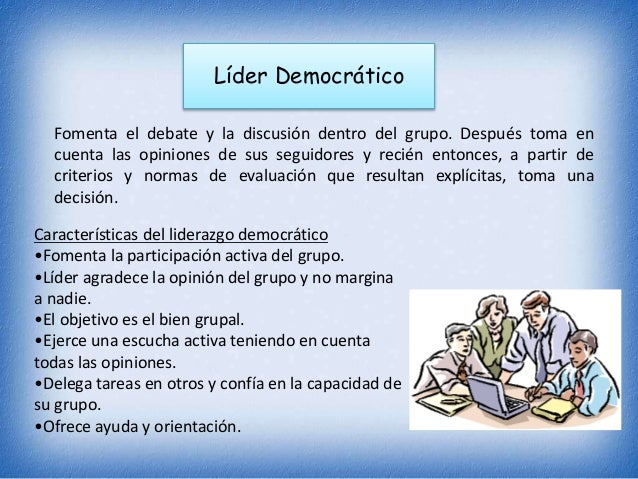 Líder Democrático

Fomenta el debate y la discusión dentro del grupo. Después toma en cuenta las opiniones de sus seguidores y recién entonces, a partir de criterios y normas de evaluación que resultan explícitas, toma una decisión.

Características del liderazgo democrático
•Fomenta la participación activa del grupo.
•Líder agradece la opinión del grupo y no margina a nadie.
•El objetivo es el bien grupal.
•Ejerce una escucha activa teniendo en cuenta todas las opiniones.
•Delega tareas en otros y confía en la capacidad de su grupo.
•Ofrece ayuda y orientación.